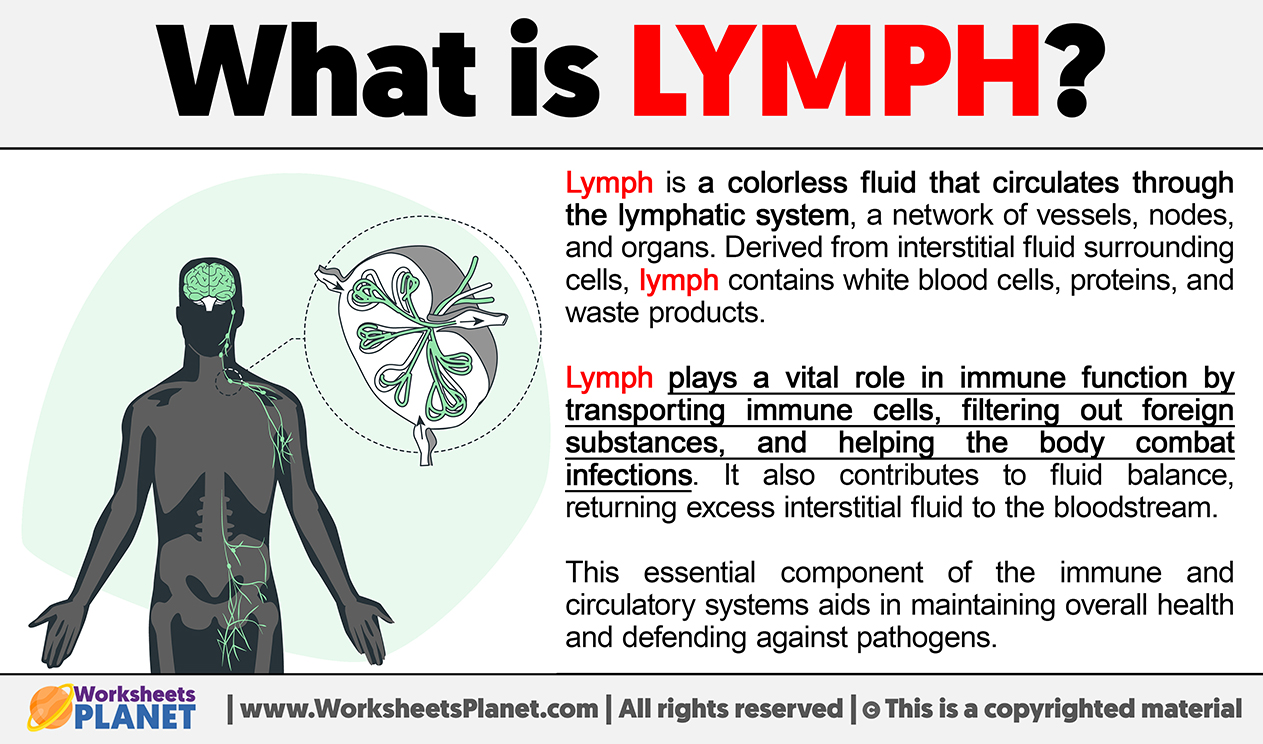 What is LYMPH?

Lymph is a colorless fluid that circulates through the lymphatic system, a network of vessels, nodes, and organs. Derived from interstitial fluid surrounding cells, lymph contains white blood cells, proteins, and waste products.

Lymph plays a vital role in immune function by transporting immune cells, filtering out foreign substances, and helping the body combat infections. It also contributes to fluid balance, returning excess interstitial fluid to the bloodstream.

This essential component of the immune and circulatory systems aids in maintaining overall health and defending against pathogens.

Worksheets PLANET | www.WorksheetsPlanet.com | All rights reserved | © This is a copyrighted material